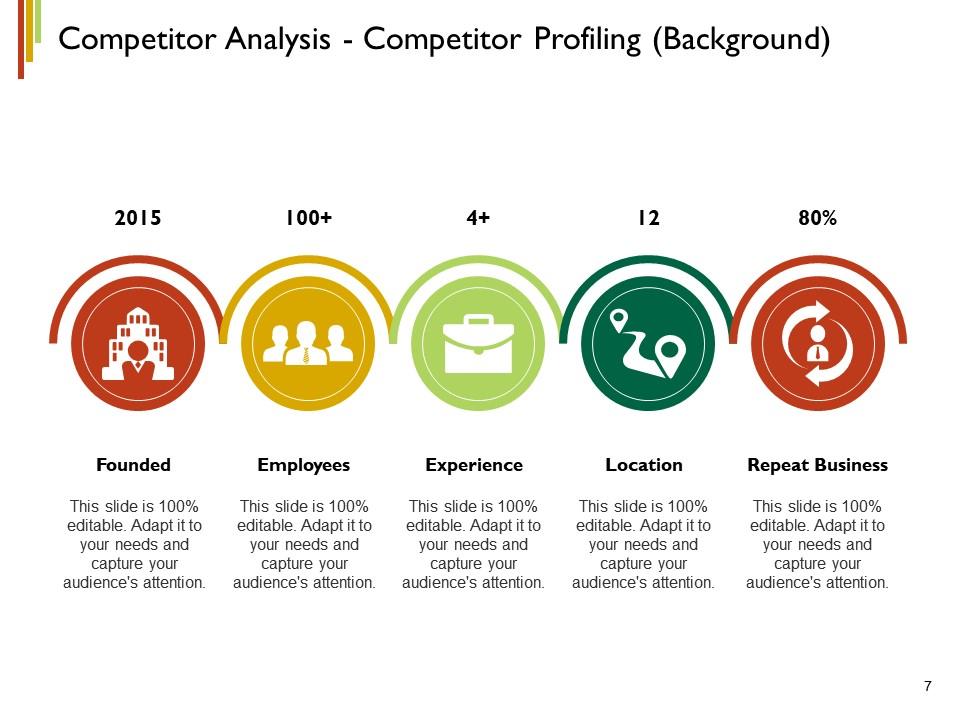 Competitor Analysis - Competitor Profiling (Background)

2015

Founded

This slide is 100% editable. Adapt it to your needs and capture your audience's attention.

100+

Employees

This slide is 100% editable. Adapt it to your needs and capture your audience's attention.

4+

Experience

This slide is 100% editable. Adapt it to your needs and capture your audience's attention.

12

Location

This slide is 100% editable. Adapt it to your needs and capture your audience's attention.

80%

Repeat Business

This slide is 100% editable. Adapt it to your needs and capture your audience's attention.

7